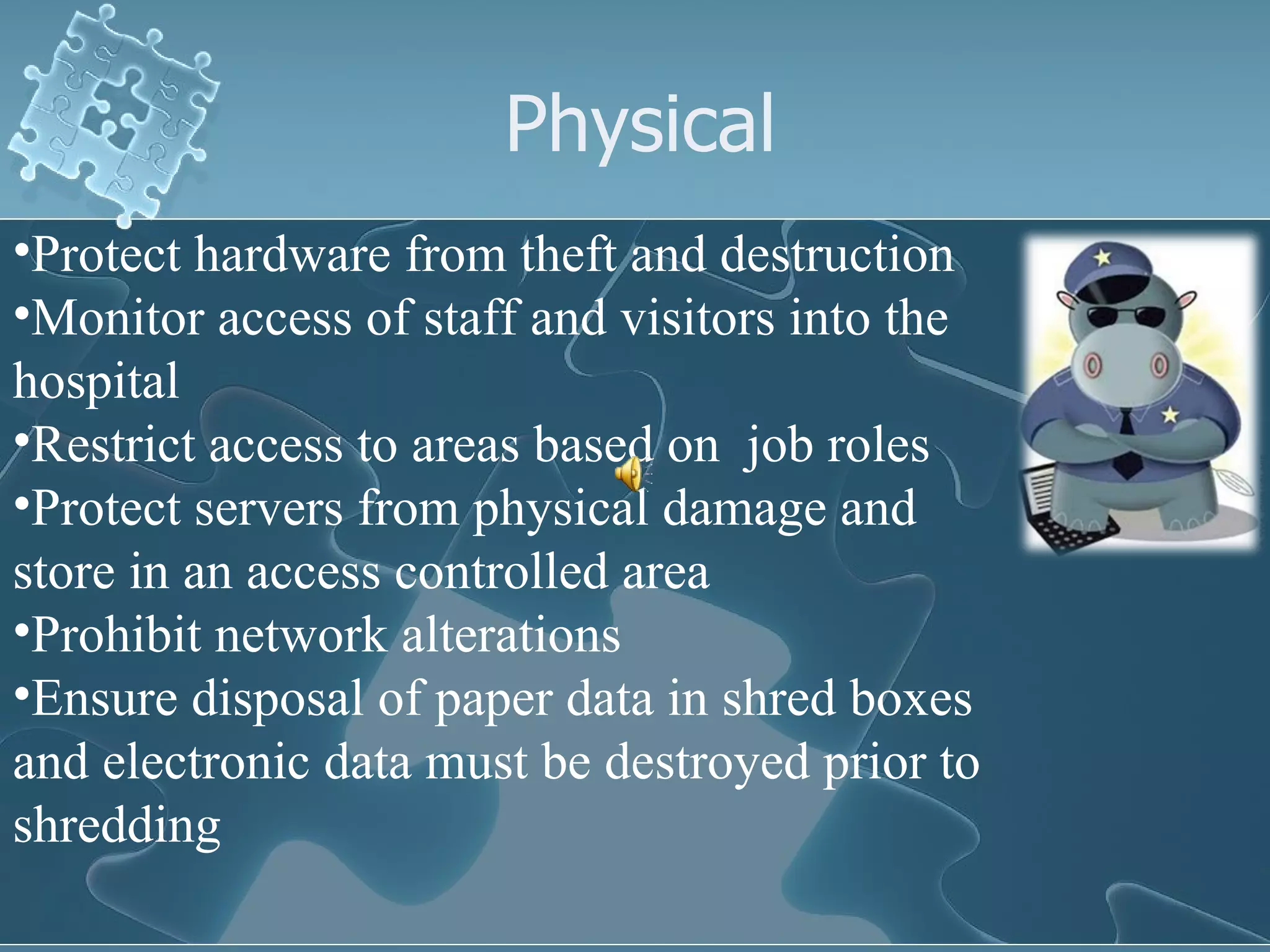 Physical

•Protect hardware from theft and destruction
•Monitor access of staff and visitors into the hospital
•Restrict access to areas based on job roles
•Protect servers from physical damage and store in an access controlled area
•Prohibit network alterations
•Ensure disposal of paper data in shred boxes and electronic data must be destroyed prior to shredding